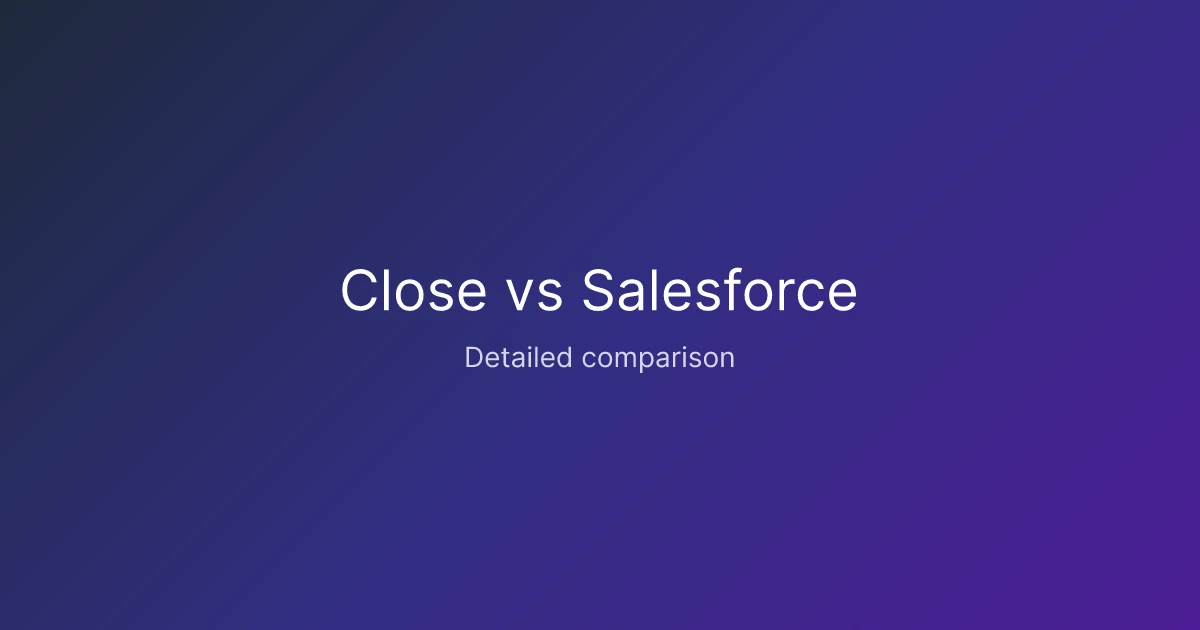 Close vs Salesforce

Detailed comparison